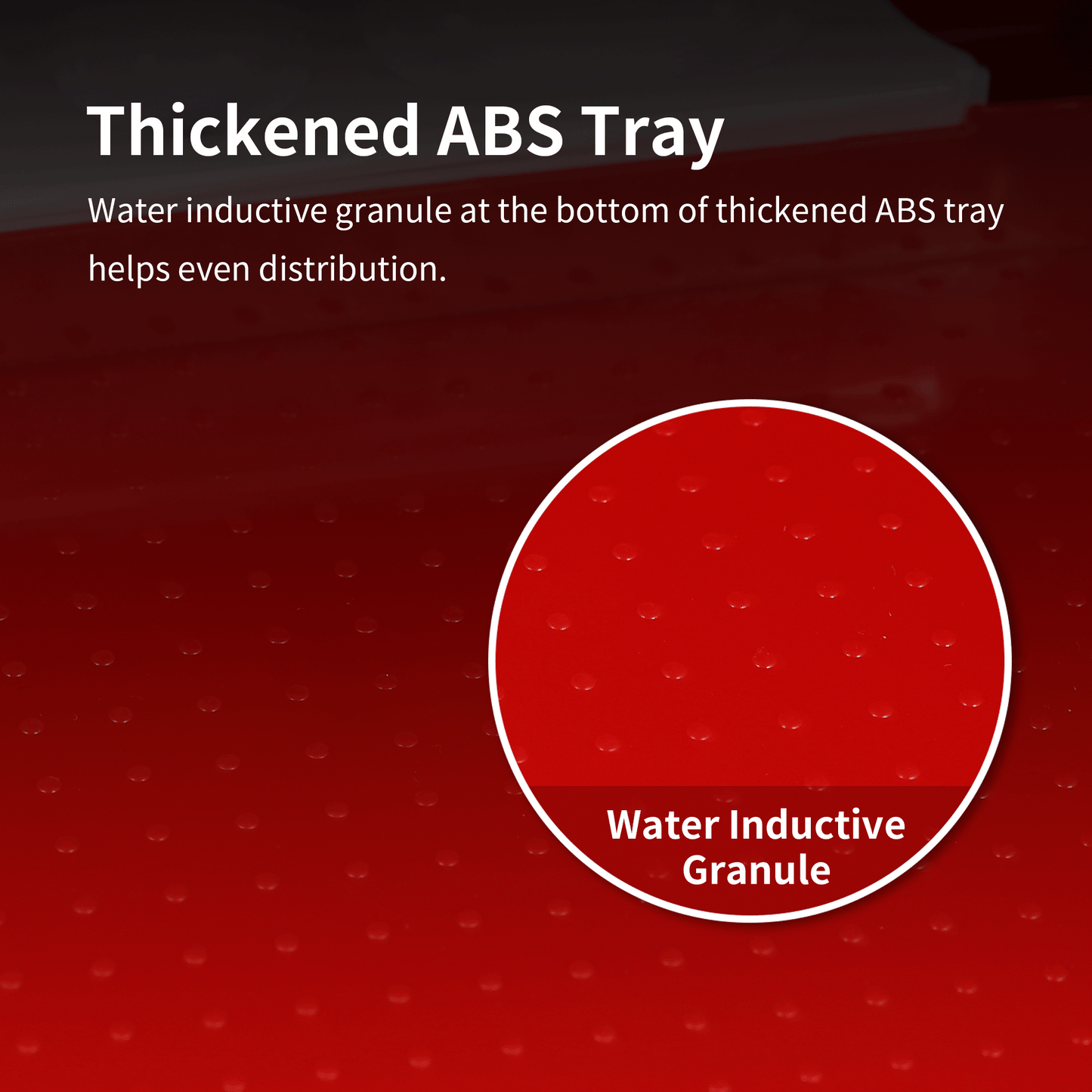 Thickened ABS Tray

Water inductive granule at the bottom of thickened ABS tray helps even distribution.

Water Inductive Granule